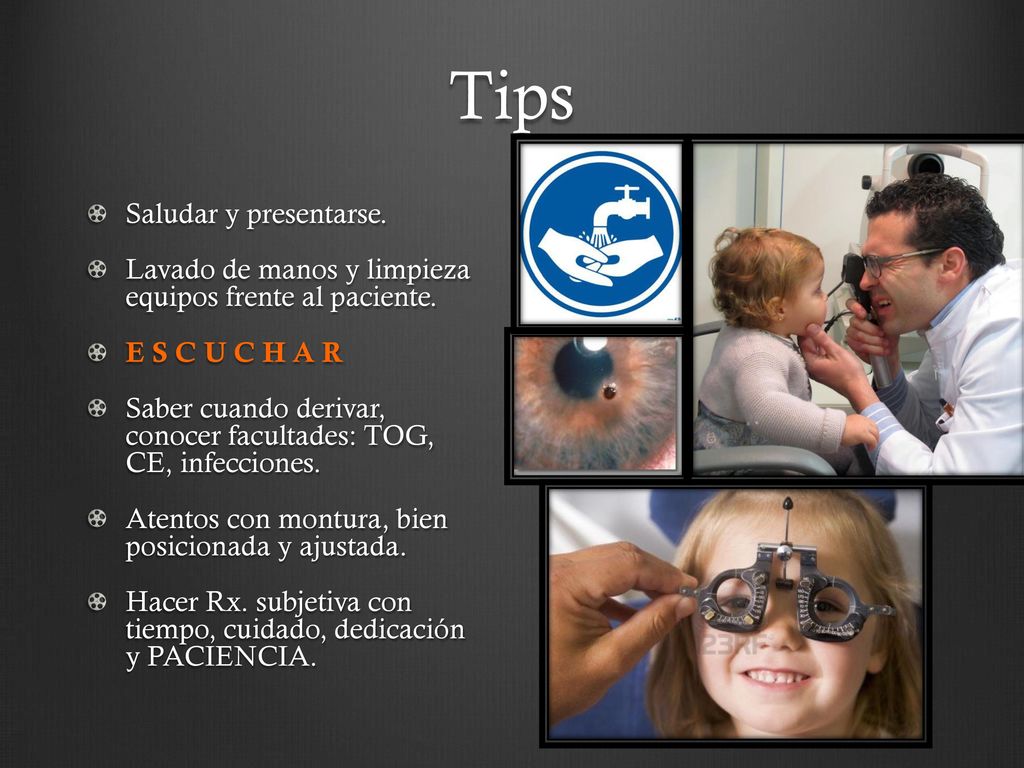 Tips

Saludar y presentarse.

Lavado de manos y limpieza equipos frente al paciente.

E S C U C H A R

Saber cuando derivar, conocer facultades: TOG, CE, infecciones.

Atentos con montura, bien posicionada y ajustada.

Hacer Rx. subjetiva con tiempo, cuidado, dedicación y PACIENCIA.

123RF